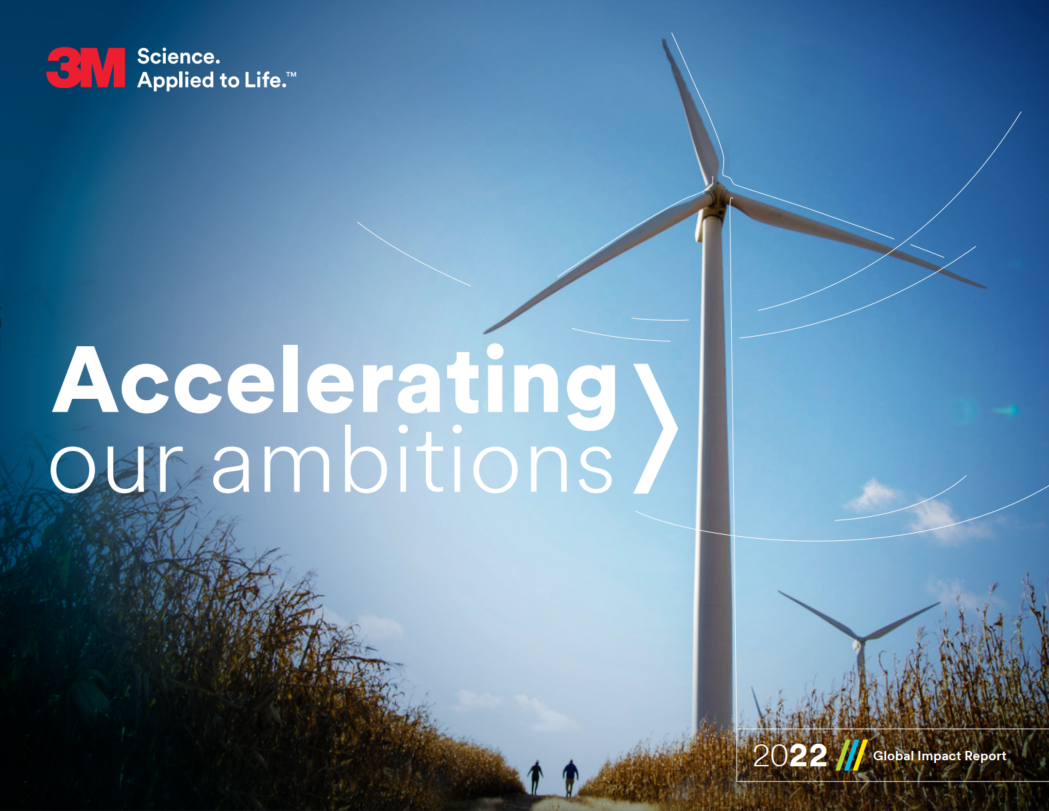 3M Science. Applied to Life.™

Accelerating our ambitions

2022 Global Impact Report